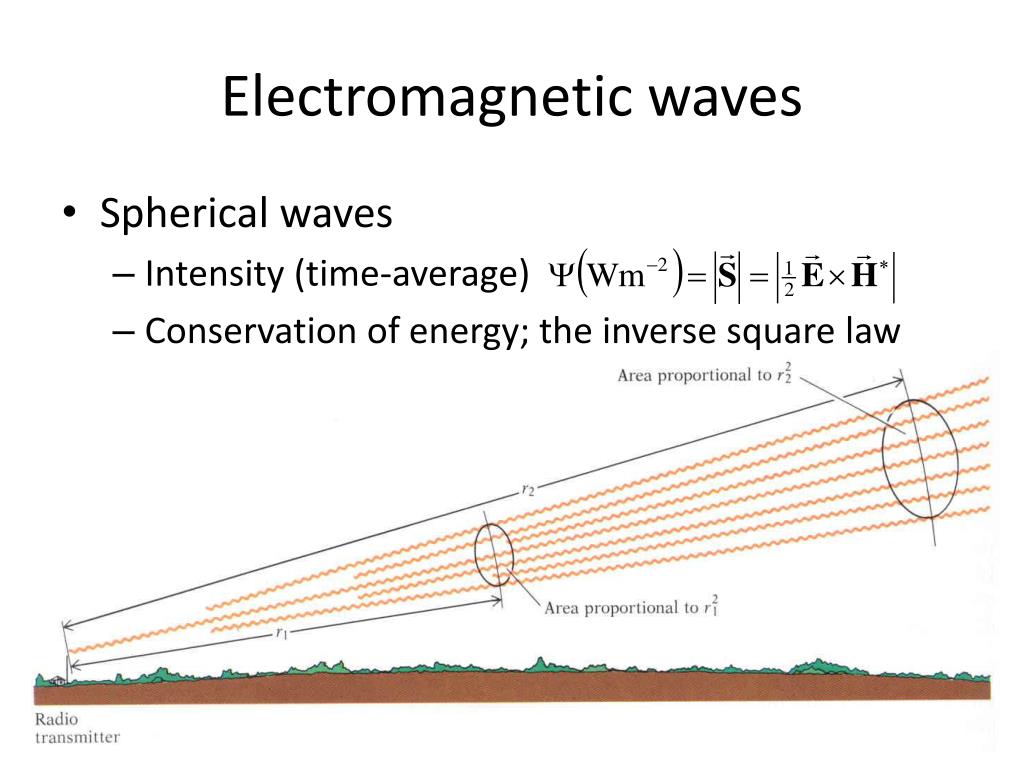 Electromagnetic waves

• Spherical waves
 – Intensity (time-average) $\Psi\left(\mathrm{Wm}^{-2}\right)=\left|\vec{\mathbf{S}}\right|=\left|\frac{1}{2}\vec{\mathbf{E}}\times\vec{\mathbf{H}}^{*}\right|$
 – Conservation of energy; the inverse square law

Area proportional to $r_2^2$

$r_2$

Area proportional to $r_1^2$

$r_1$

Radio transmitter